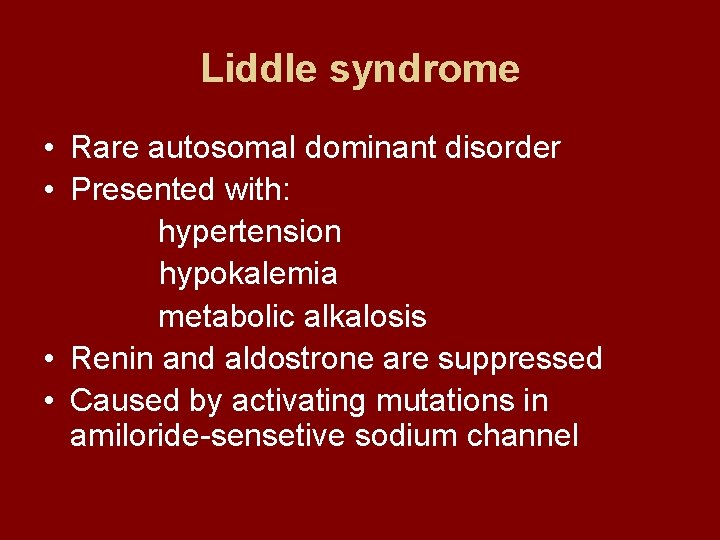 Liddle syndrome

• Rare autosomal dominant disorder
• Presented with:
hypertension
hypokalemia
metabolic alkalosis
• Renin and aldostrone are suppressed
• Caused by activating mutations in amiloride-sensetive sodium channel